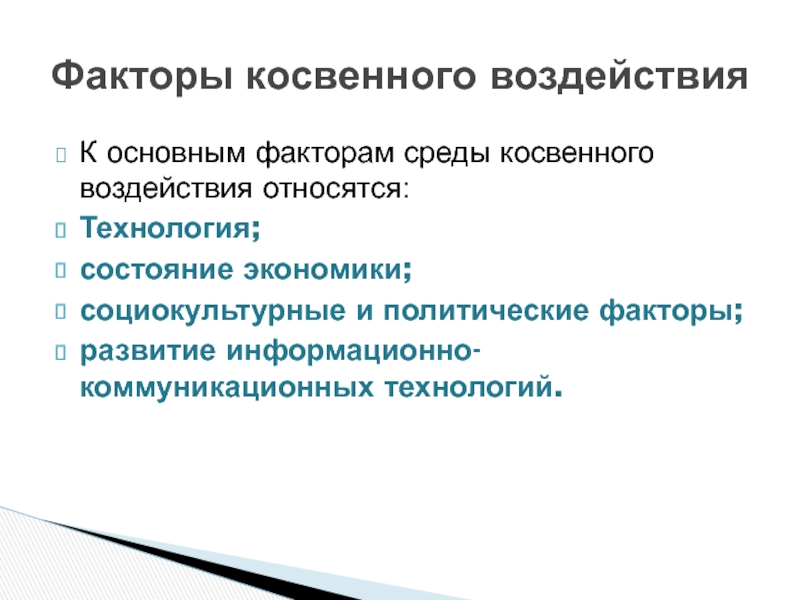 Факторы косвенного воздействия

К основным факторам среды косвенного воздействия относятся:

Технология;

состояние экономики;

социокультурные и политические факторы;

развитие информационно-коммуникационных технологий.